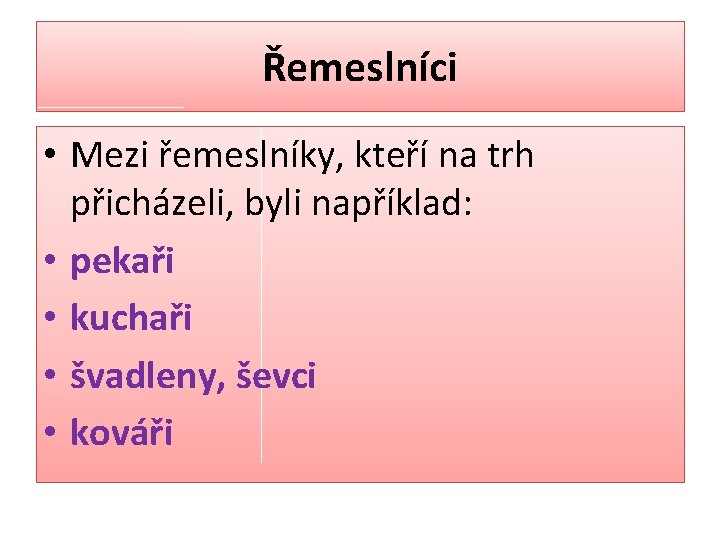 Řemeslníci

• Mezi řemeslníky, kteří na trh přicházeli, byli například:
• pekaři
• kuchaři
• švadleny, ševci
• kováři